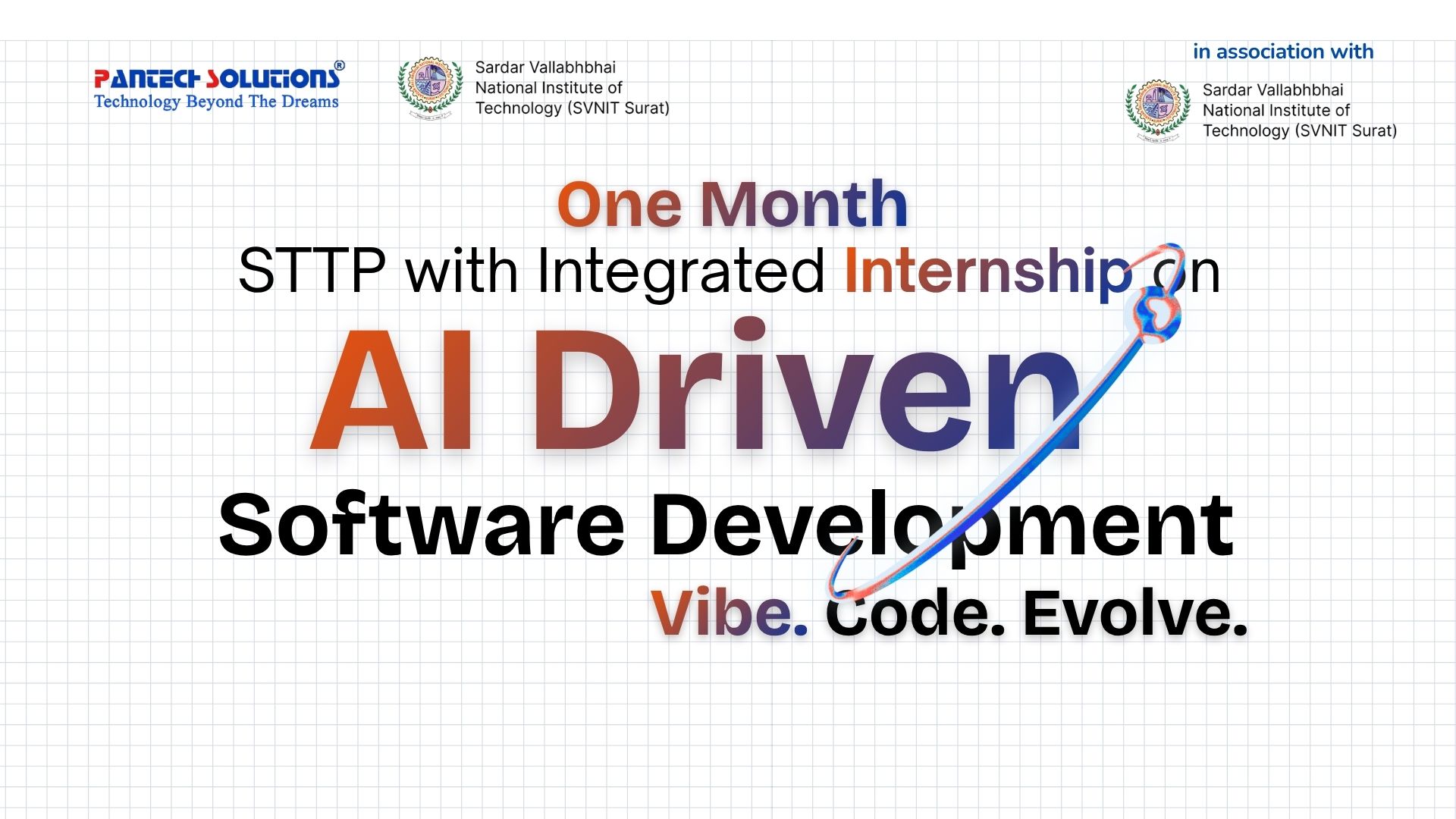 PANTECH SOLUTIONS®
Technology Beyond The Dreams

Sardar Vallabhbhai National Institute of Technology (SVNIT Surat)

in association with

Sardar Vallabhbhai National Institute of Technology (SVNIT Surat)

One Month
STTP with Integrated Internship on
AI Driven
Software Development
Vibe. Code. Evolve.